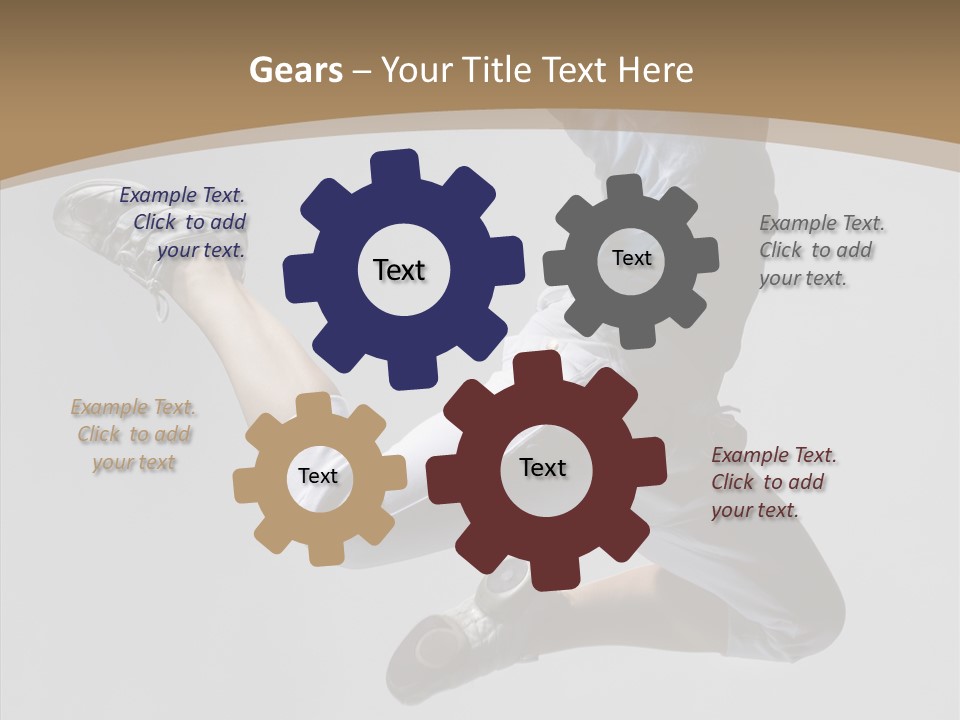 Gears – Your Title Text Here

Example Text. Click to add your text.

Text

Text

Example Text. Click to add your text.

Example Text. Click to add your text

Text

Text

Example Text. Click to add your text.